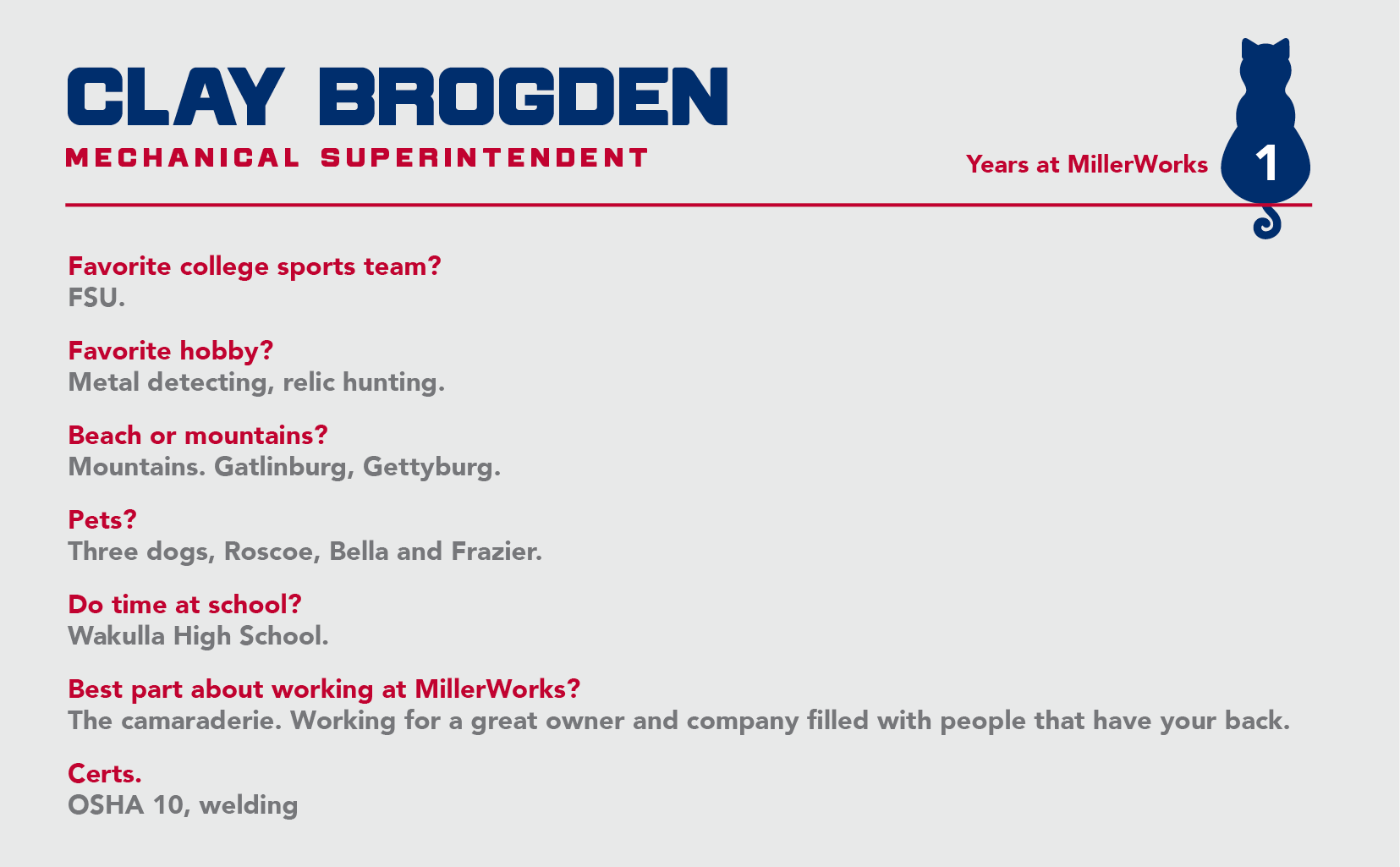 CLAY BROGDEN
MECHANICAL SUPERINTENDENT

Years at MillerWorks 1

Favorite college sports team?
FSU.

Favorite hobby?
Metal detecting, relic hunting.

Beach or mountains?
Mountains. Gatlinburg, Gettyburg.

Pets?
Three dogs, Roscoe, Bella and Frazier.

Do time at school?
Wakulla High School.

Best part about working at MillerWorks?
The camaraderie. Working for a great owner and company filled with people that have your back.

Certs.
OSHA 10, welding